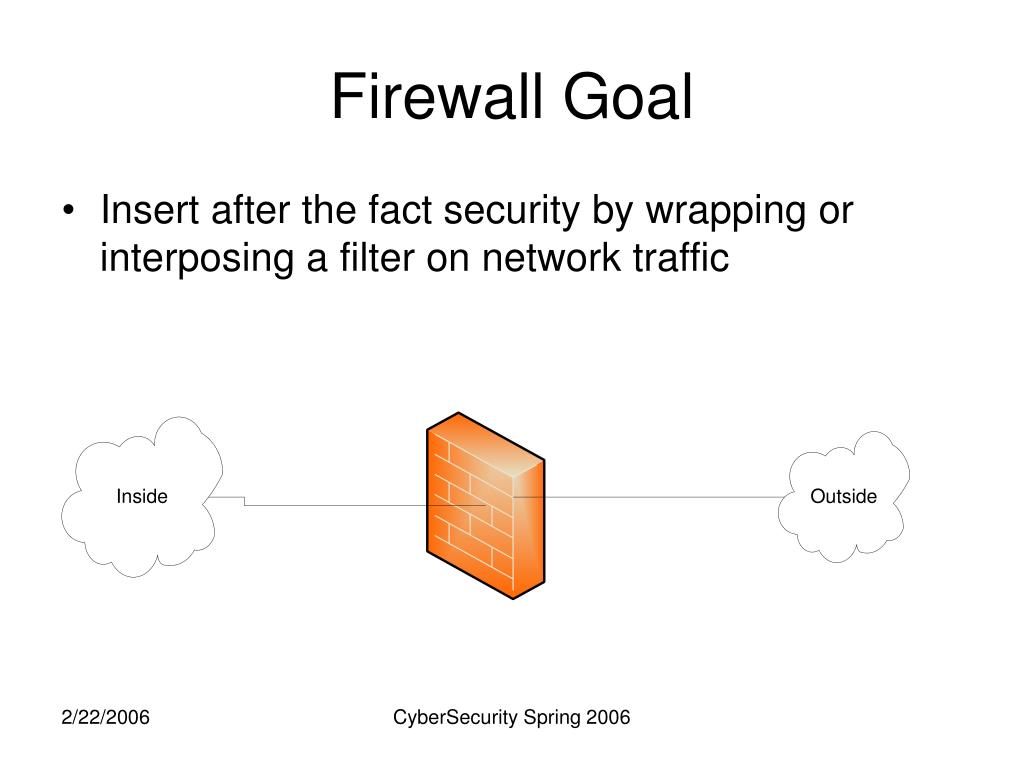 Firewall Goal

• Insert after the fact security by wrapping or interposing a filter on network traffic

Inside

Outside

2/22/2006

CyberSecurity Spring 2006